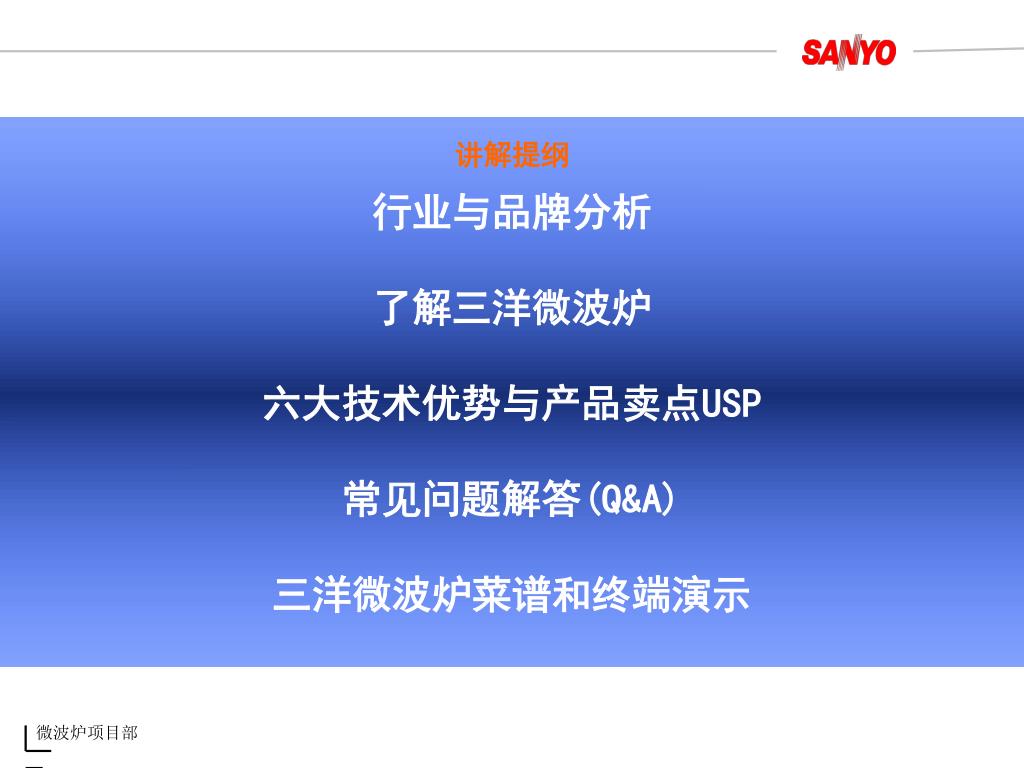 SANYO

讲解提纲

行业与品牌分析

了解三洋微波炉

六大技术优势与产品卖点USP

常见问题解答(Q&A)

三洋微波炉菜谱和终端演示

微波炉项目部